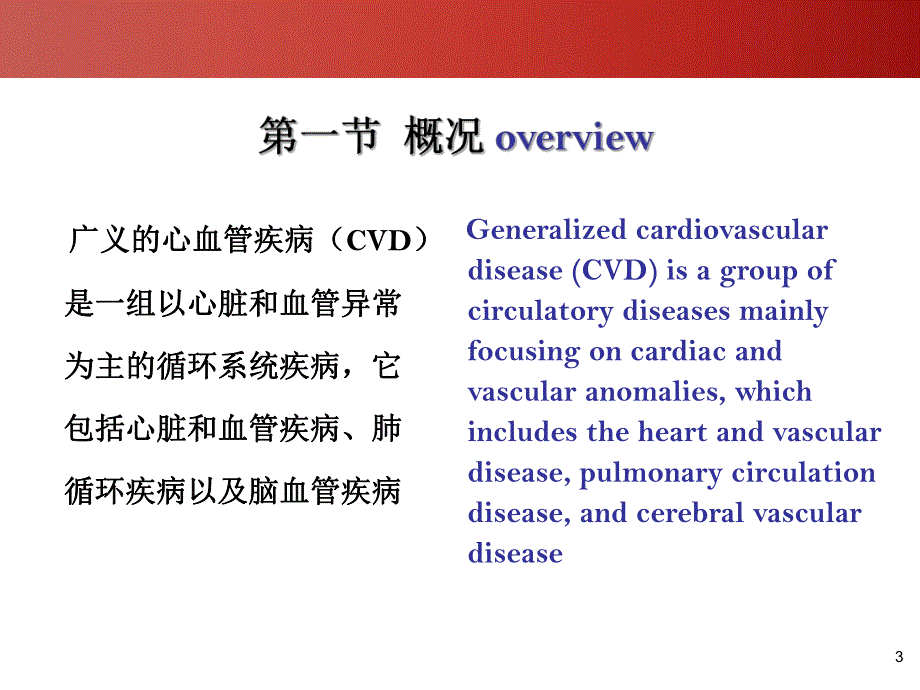 第一节 概况 overview

广义的心血管疾病（CVD）是一组以心脏和血管异常为主的循环系统疾病，它包括心脏和血管疾病、肺循环疾病以及脑血管疾病

Generalized cardiovascular disease (CVD) is a group of circulatory diseases mainly focusing on cardiac and vascular anomalies, which includes the heart and vascular disease, pulmonary circulation disease, and cerebral vascular disease

3